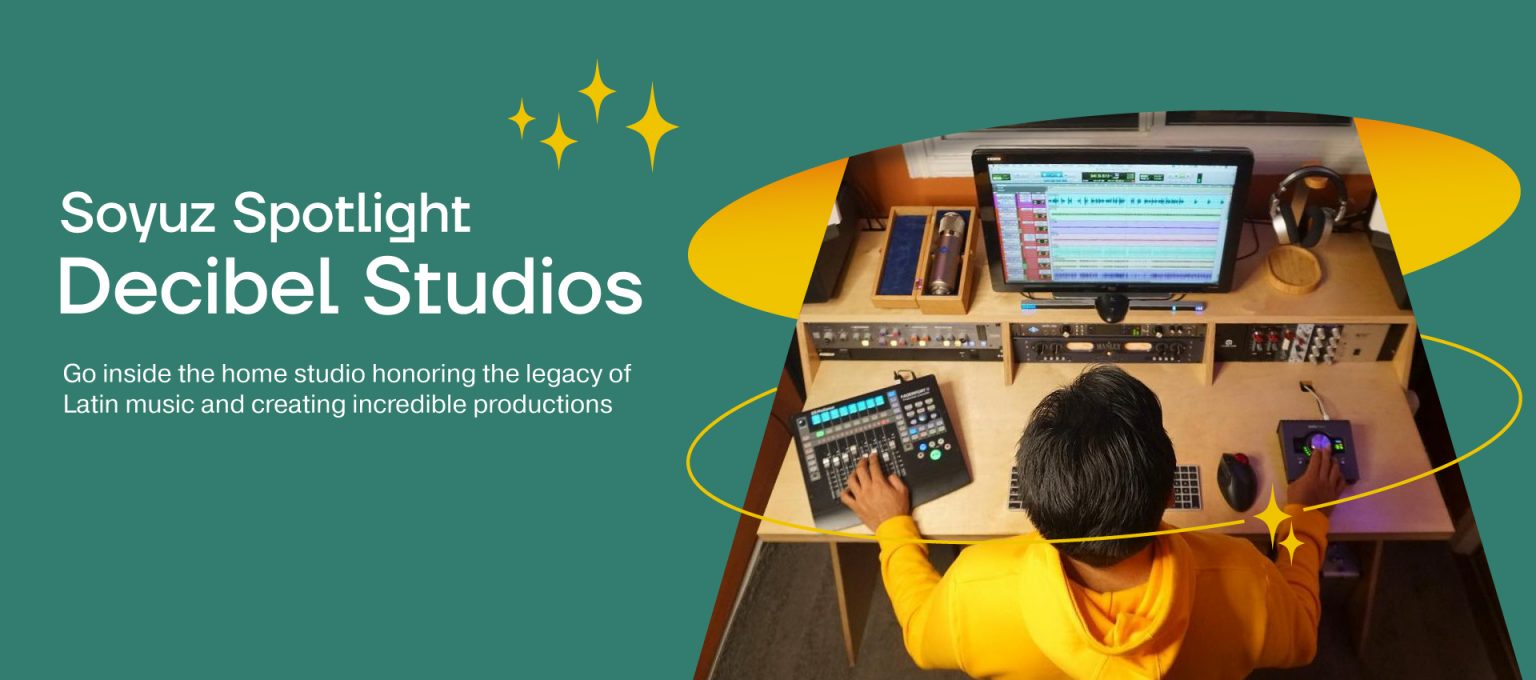 Soyuz Spotlight
Decibel Studios

Go inside the home studio honoring the legacy of Latin music and creating incredible productions